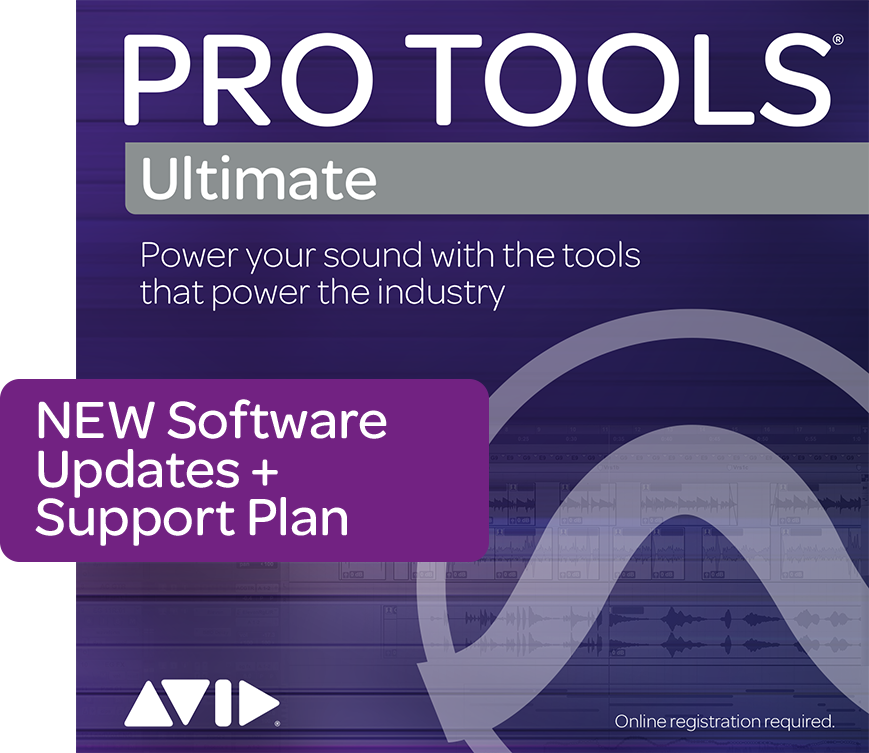 PRO TOOLS®

Ultimate

Power your sound with the tools that power the industry

NEW Software Updates + Support Plan

AVID®

Online registration required.